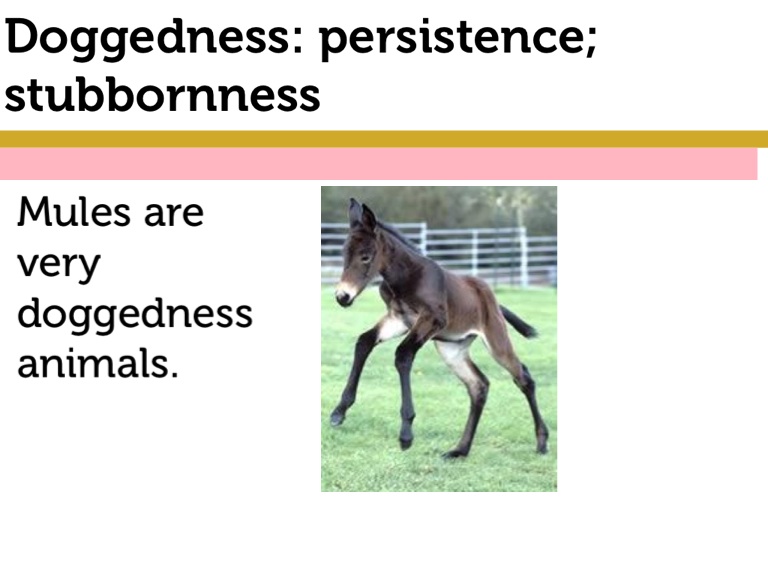 Doggedness: persistence; stubbornness

Mules are very doggedness animals.